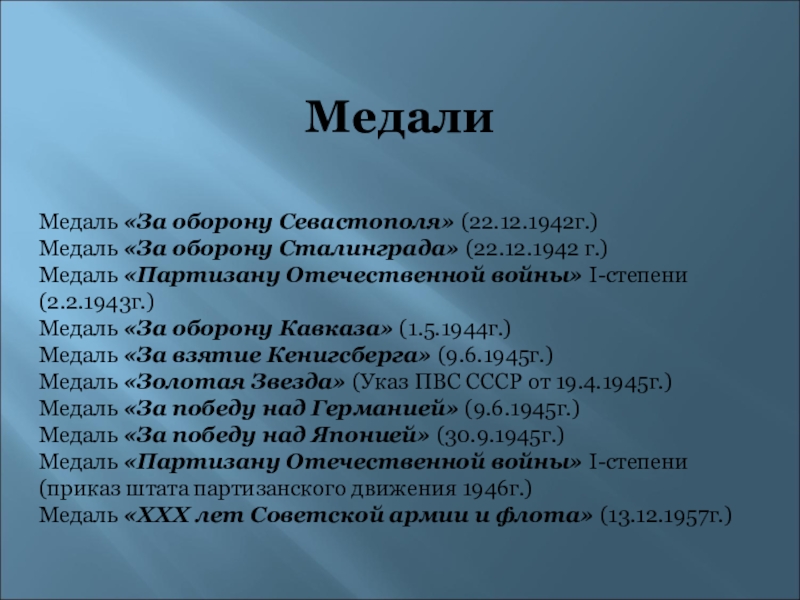 Медали

Медаль «За оборону Севастополя» (22.12.1942г.)
Медаль «За оборону Сталинграда» (22.12.1942 г.)
Медаль «Партизану Отечественной войны» I-степени (2.2.1943г.)
Медаль «За оборону Кавказа» (1.5.1944г.)
Медаль «За взятие Кенигсберга» (9.6.1945г.)
Медаль «Золотая Звезда» (Указ ПВС СССР от 19.4.1945г.)
Медаль «За победу над Германией» (9.6.1945г.)
Медаль «За победу над Японией» (30.9.1945г.)
Медаль «Партизану Отечественной войны» I-степени (приказ штата партизанского движения 1946г.)
Медаль «XXX лет Советской армии и флота» (13.12.1957г.)